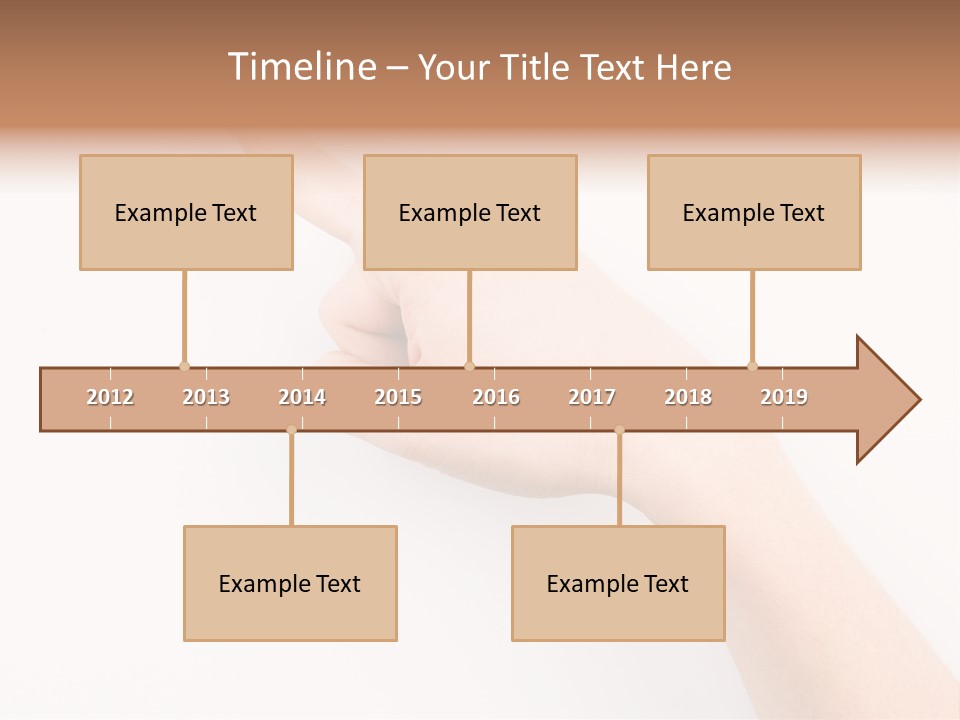 Timeline – Your Title Text Here

Example Text

Example Text

Example Text

2012 2013 2014 2015 2016 2017 2018 2019

Example Text

Example Text